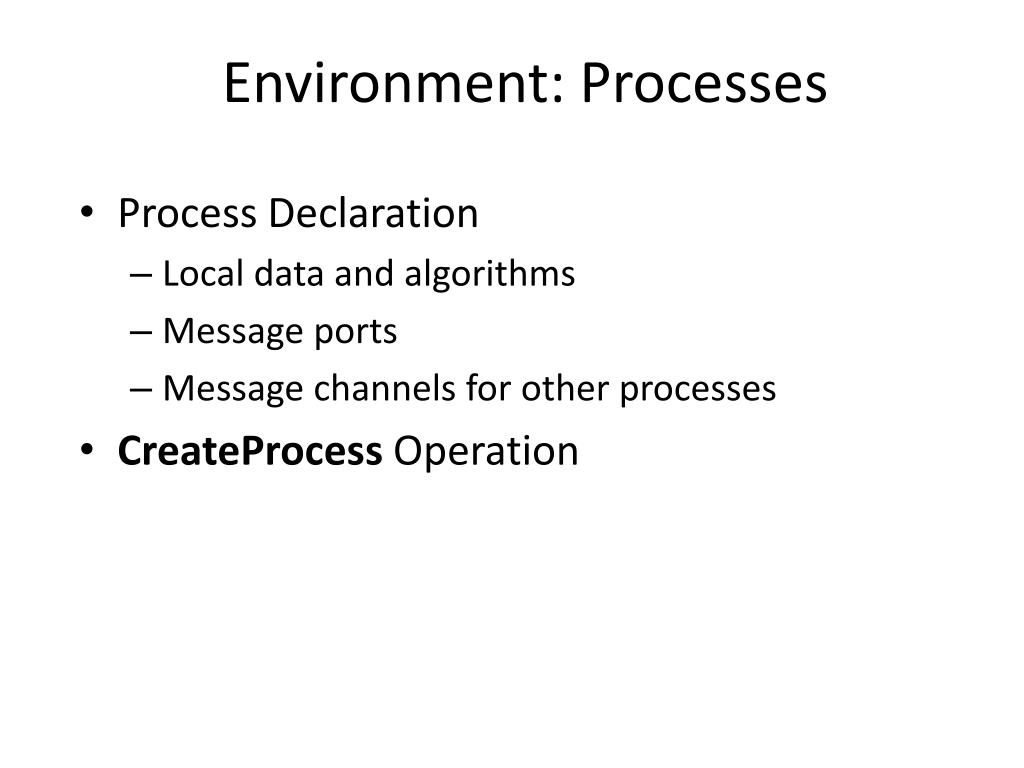 Environment: Processes

• Process Declaration
– Local data and algorithms
– Message ports
– Message channels for other processes
• CreateProcess Operation